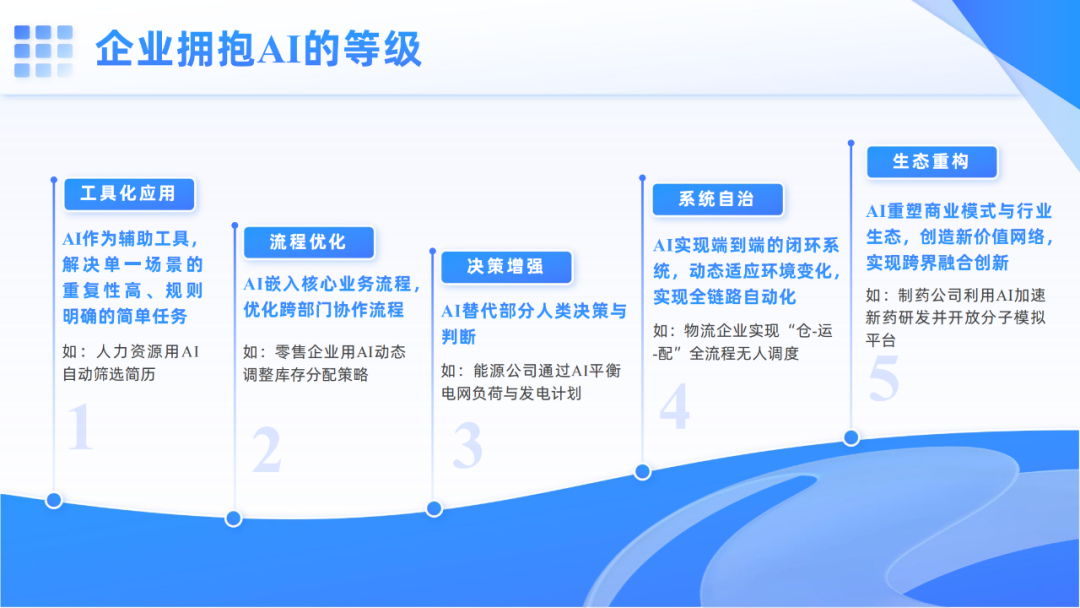 企业拥抱AI的等级

工具化应用

AI作为辅助工具，解决单一场景的重复性高、规则明确的简单任务

如：人力资源用AI自动筛选简历

1

流程优化

AI嵌入核心业务流程，优化跨部门协作流程

如：零售企业用AI动态调整库存分配策略

2

决策增强

AI替代部分人类决策与判断

如：能源公司通过AI平衡电网负荷与发电计划

3

系统自治

AI实现端到端的闭环系统，动态适应环境变化，实现全链路自动化

如：物流企业实现“仓-运-配”全流程无人调度

4

生态重构

AI重塑商业模式与行业生态，创造新价值网络，实现跨界融合创新

如：制药公司利用AI加速新药研发并开放分子模拟平台

5